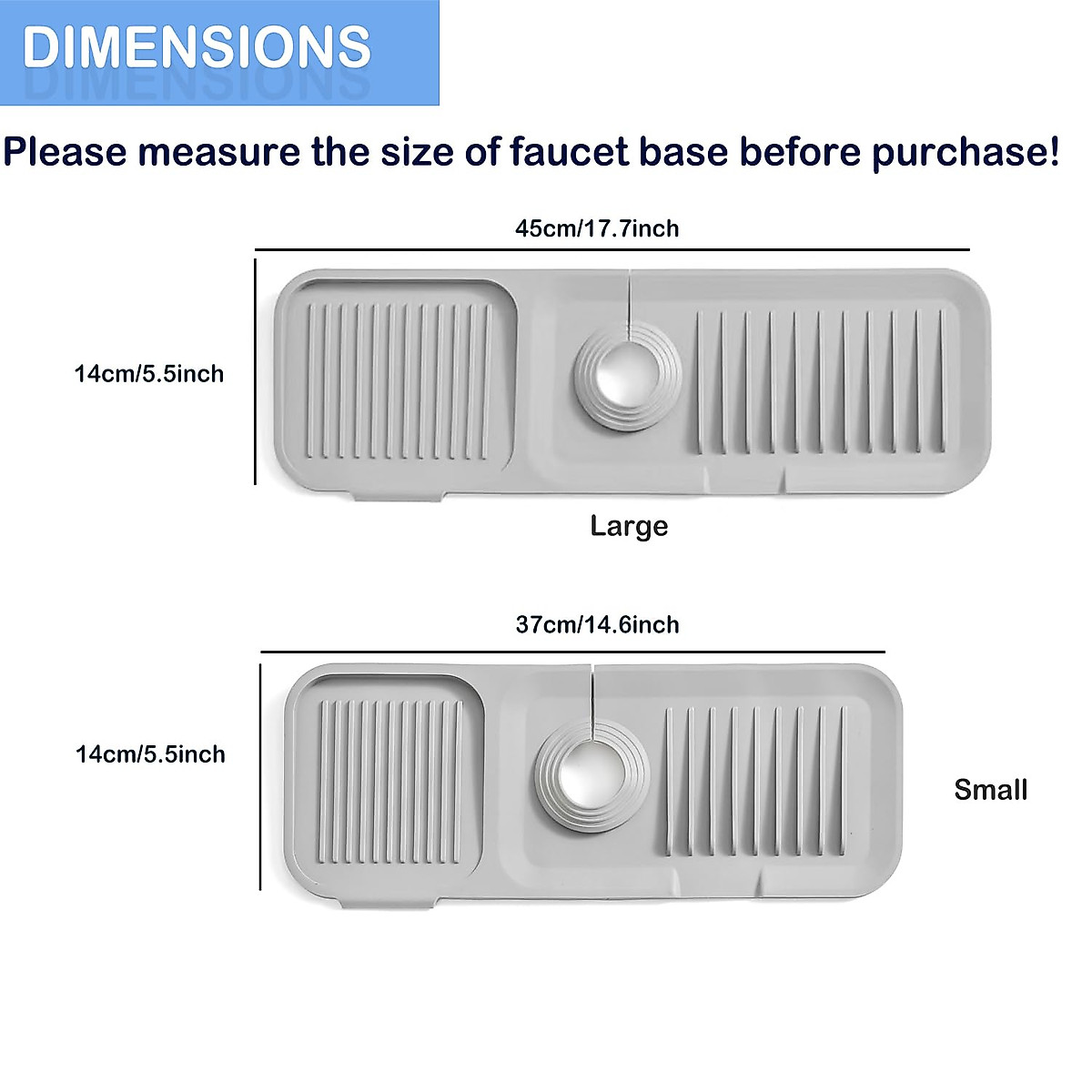 DIMENSIONS

Please measure the size of faucet base before purchase!

45cm/17.7inch

14cm/5.5inch

Large

37cm/14.6inch

14cm/5.5inch

Small